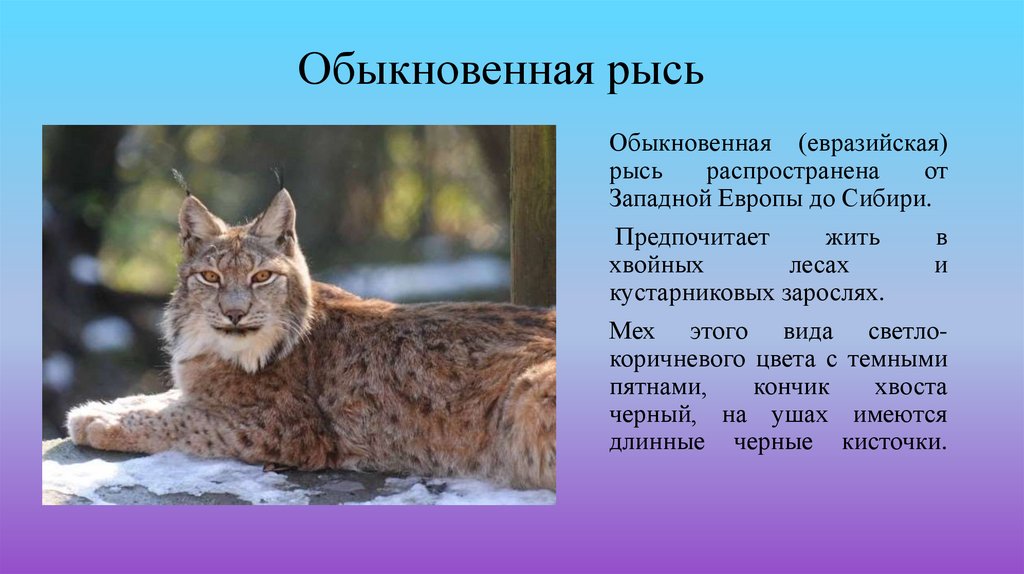 Обыкновенная рысь

Обыкновенная (евразийская) рысь распространена от Западной Европы до Сибири.

Предпочитает жить в хвойных лесах и кустарниковых зарослях.

Мех этого вида светло-коричневого цвета с темными пятнами, кончик хвоста черный, на ушах имеются длинные черные кисточки.